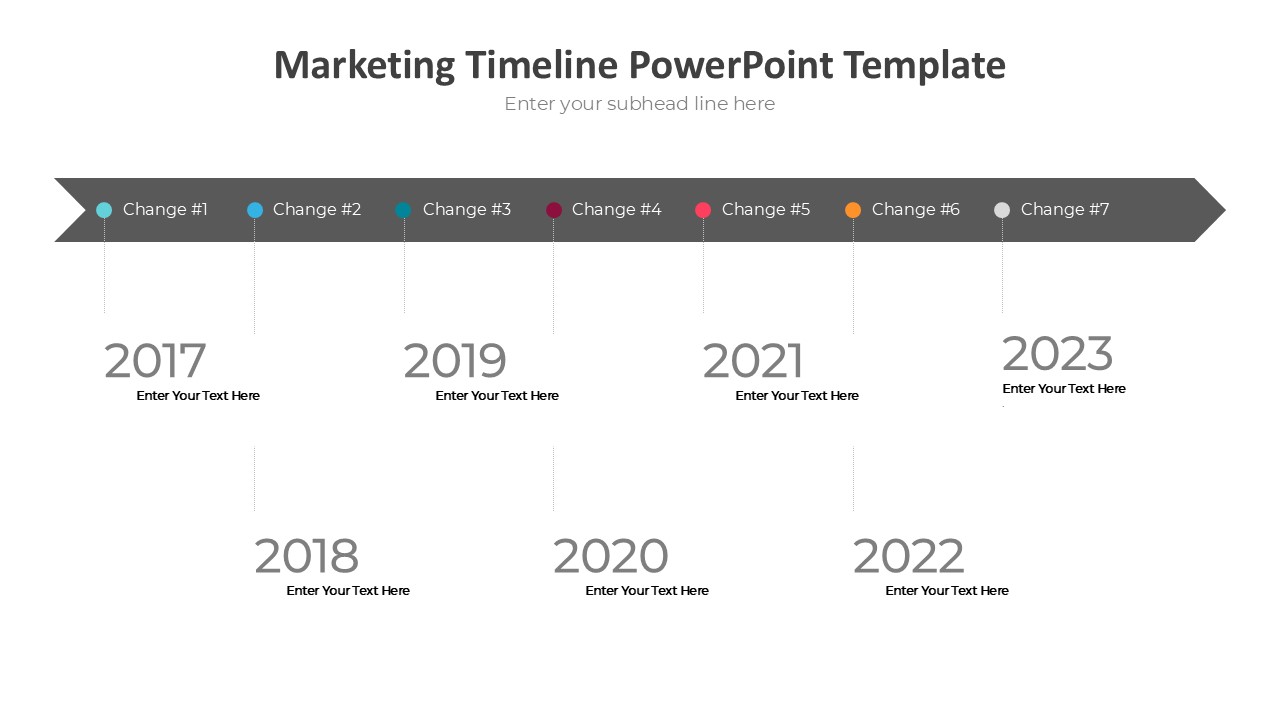 Marketing Timeline PowerPoint Template

Enter your subhead line here

Change #1 Change #2 Change #3 Change #4 Change #5 Change #6 Change #7

2017
Enter Your Text Here

2019
Enter Your Text Here

2021
Enter Your Text Here

2023
Enter Your Text Here

2018
Enter Your Text Here

2020
Enter Your Text Here

2022
Enter Your Text Here